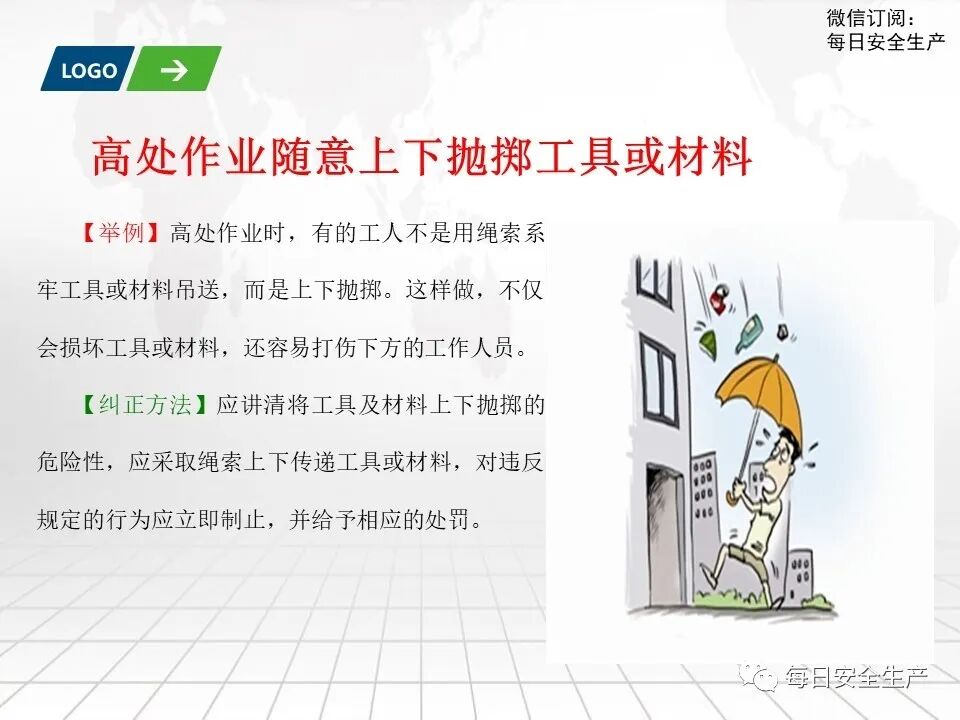 微信订阅：
每日安全生产

LOGO

高处作业随意上下抛掷工具或材料

【举例】高处作业时，有的工人不是用绳索系牢工具或材料吊送，而是上下抛掷。这样做，不仅会损坏工具或材料，还容易打伤下方的工作人员。

【纠正方法】应讲清将工具及材料上下抛掷的危险性，应采取绳索上下传递工具或材料，对违反规定的行为应立即制止，并给予相应的处罚。

每日安全生产